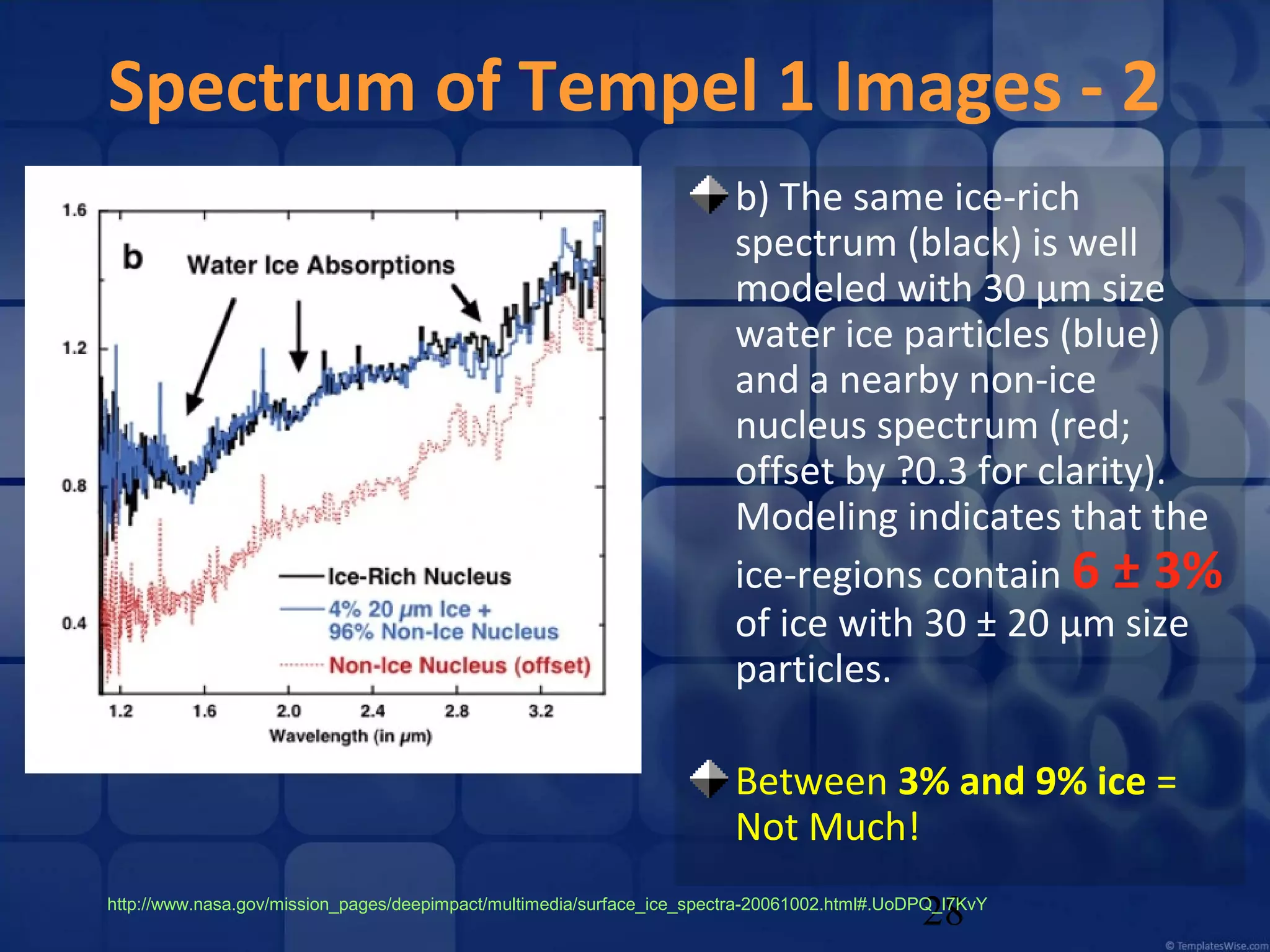 Spectrum of Tempel 1 Images - 2

1.6
1.2
0.8
0.4

b

Water Ice Absorptions

Ice-Rich Nucleus
4% 20 μm Ice + 96% Non-Ice Nucleus
Non-Ice Nucleus (offset)

1.2
1.6
2.0
2.4
2.8
3.2
Wavelength (in μm)

b) The same ice-rich spectrum (black) is well modeled with 30 µm size water ice particles (blue) and a nearby non-ice nucleus spectrum (red; offset by ?0.3 for clarity). Modeling indicates that the ice-regions contain 6 ± 3% of ice with 30 ± 20 µm size particles.

Between 3% and 9% ice = Not Much!

http://www.nasa.gov/mission_pages/deepimpact/multimedia/surface_ice_spectra-20061002.html#.UoDPQ_I7KvY

28

© TemplatesWise.com